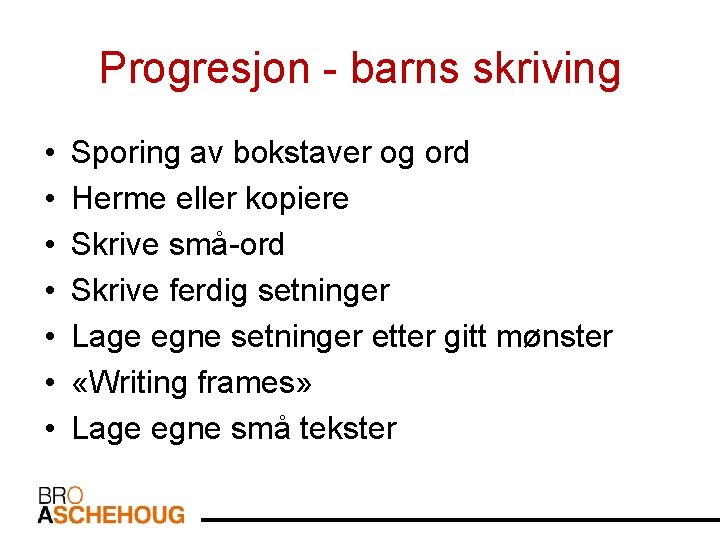 Progresjon - barns skriving

• Sporing av bokstaver og ord
• Herme eller kopiere
• Skrive små-ord
• Skrive ferdig setninger
• Lage egne setninger etter gitt mønster
• «Writing frames»
• Lage egne små tekster

BRO
ASCHEHOUG